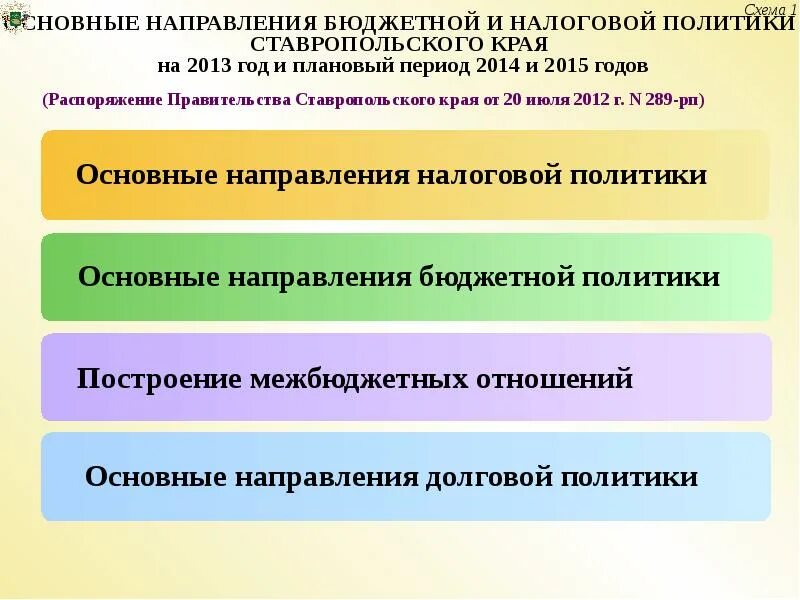 Схема 1

ОСНОВНЫЕ НАПРАВЛЕНИЯ БЮДЖЕТНОЙ И НАЛОГОВОЙ ПОЛИТИКИ СТАВРОПОЛЬСКОГО КРАЯ
на 2013 год и плановый период 2014 и 2015 годов

(Распоряжение Правительства Ставропольского края от 20 июля 2012 г. N 289-рп)

Основные направления налоговой политики

Основные направления бюджетной политики

Построение межбюджетных отношений

Основные направления долговой политики